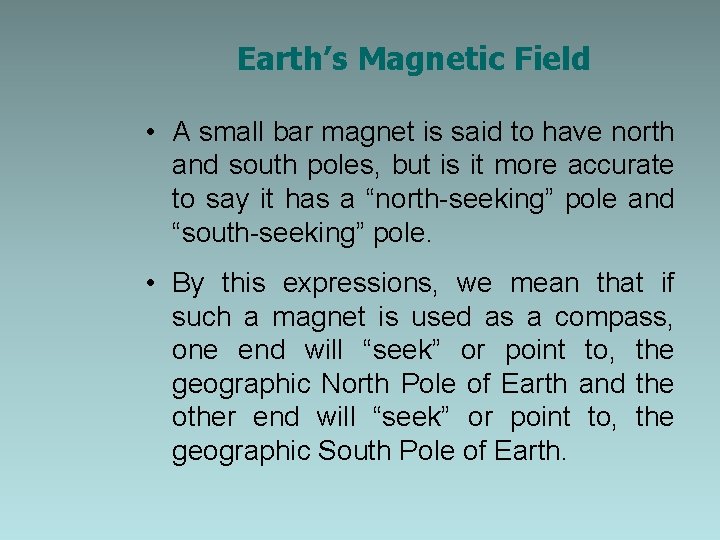 Earth’s Magnetic Field

• A small bar magnet is said to have north and south poles, but is it more accurate to say it has a “north-seeking” pole and “south-seeking” pole.

• By this expressions, we mean that if such a magnet is used as a compass, one end will “seek” or point to, the geographic North Pole of Earth and the other end will “seek” or point to, the geographic South Pole of Earth.